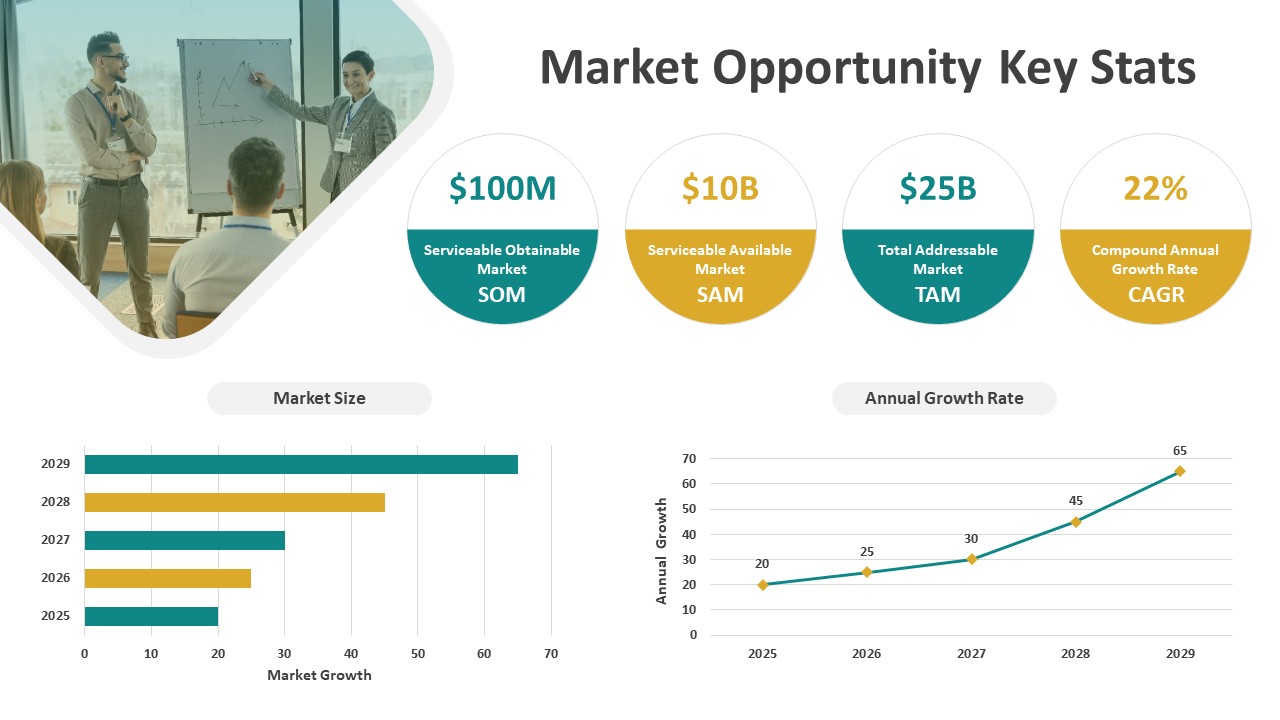 Market Opportunity Key Stats

$100M
Serviceable Obtainable Market
SOM

$10B
Serviceable Available Market
SAM

$25B
Total Addressable Market
TAM

22%
Compound Annual Growth Rate
CAGR

Market Size

2029
2028
2027
2026
2025
0 10 20 30 40 50 60 70
Market Growth

Annual Growth Rate

Annual Growth
70
60
50
40
30
20
10
0
20 25 30 45 65
2025 2026 2027 2028 2029